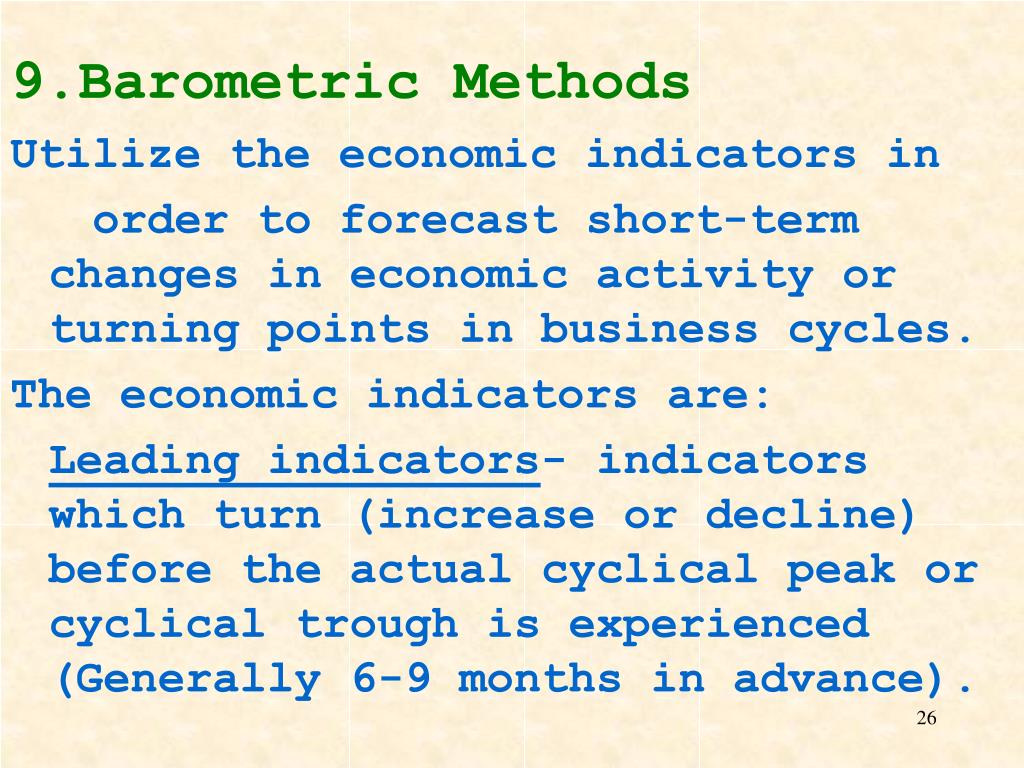 9.Barometric Methods

Utilize the economic indicators in order to forecast short-term changes in economic activity or turning points in business cycles.

The economic indicators are:

Leading indicators- indicators which turn (increase or decline) before the actual cyclical peak or cyclical trough is experienced (Generally 6-9 months in advance).

26